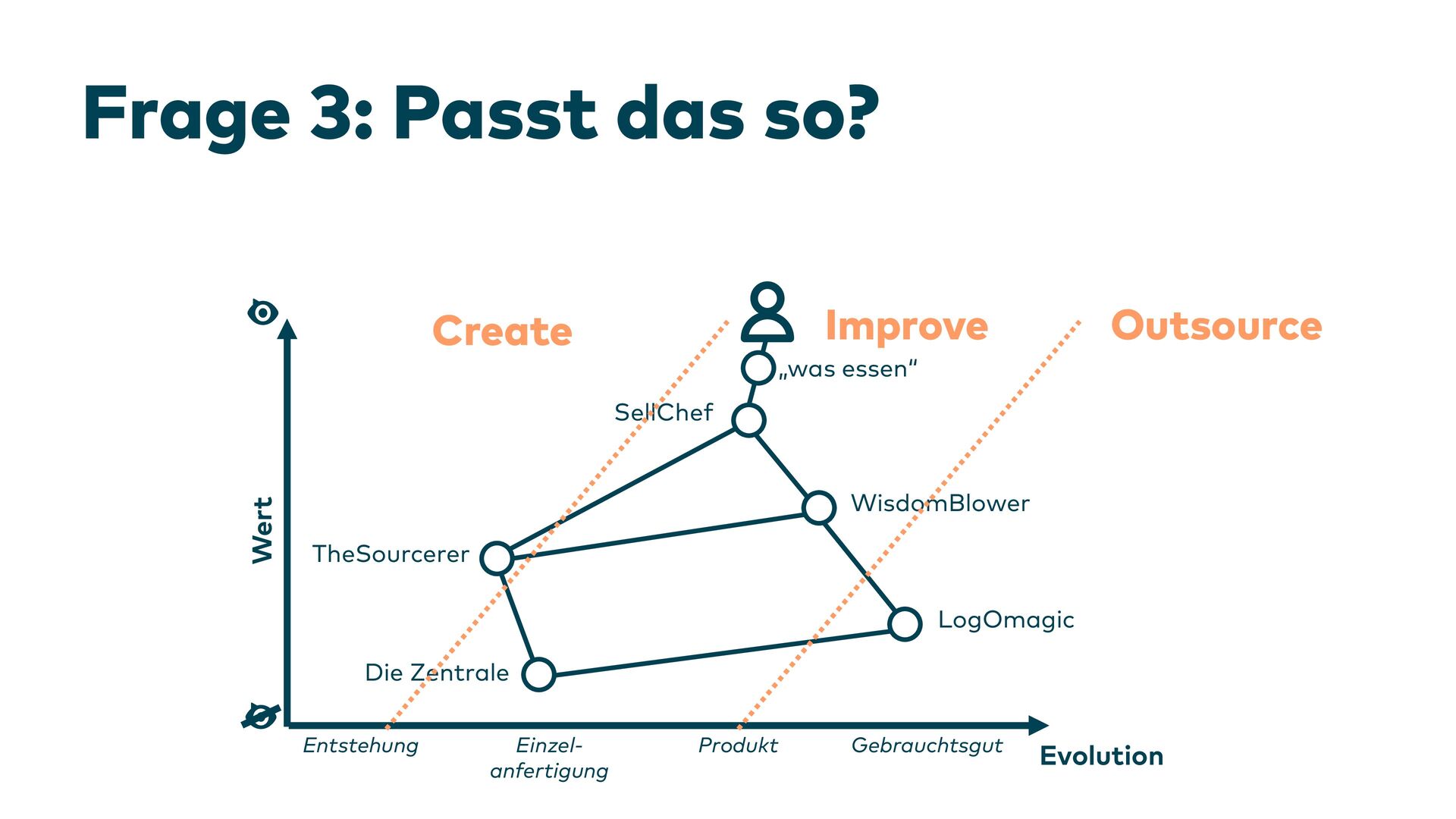 Frage 3: Passt das so?

Create

Improve

Outsource

„was essen“

SellChef

WisdomBlower

TheSourcerer

LogOmagic

Die Zentrale

Wert

Entstehung

Einzelanfertigung

Produkt

Gebrauchtsgut

Evolution